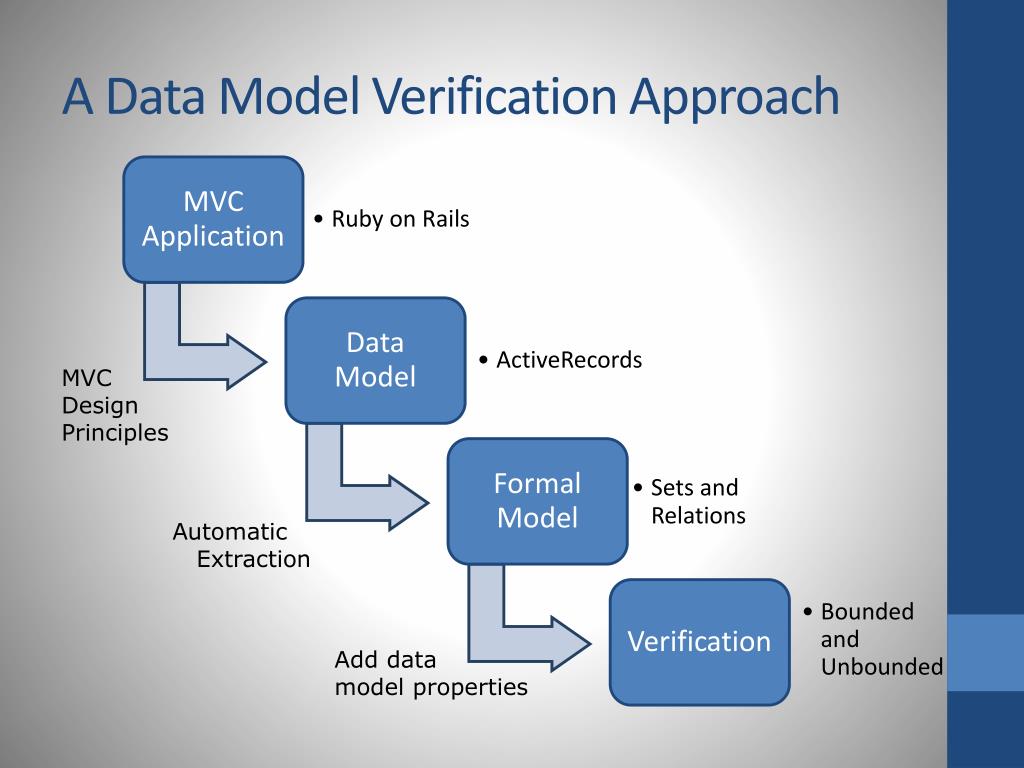 A Data Model Verification Approach

MVC Application

• Ruby on Rails

MVC Design Principles

Data Model

• ActiveRecords

Automatic Extraction

Formal Model

• Sets and Relations

Add data model properties

Verification

• Bounded and Unbounded